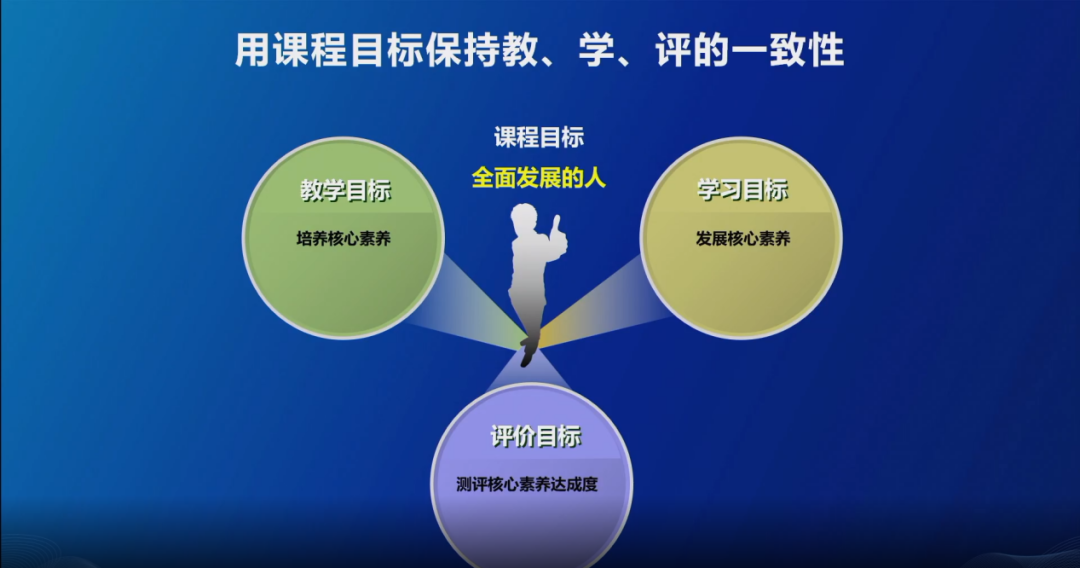 用课程目标保持教、学、评的一致性

课程目标
全面发展的人

教学目标
培养核心素养

学习目标
发展核心素养

评价目标
测评核心素养达成度